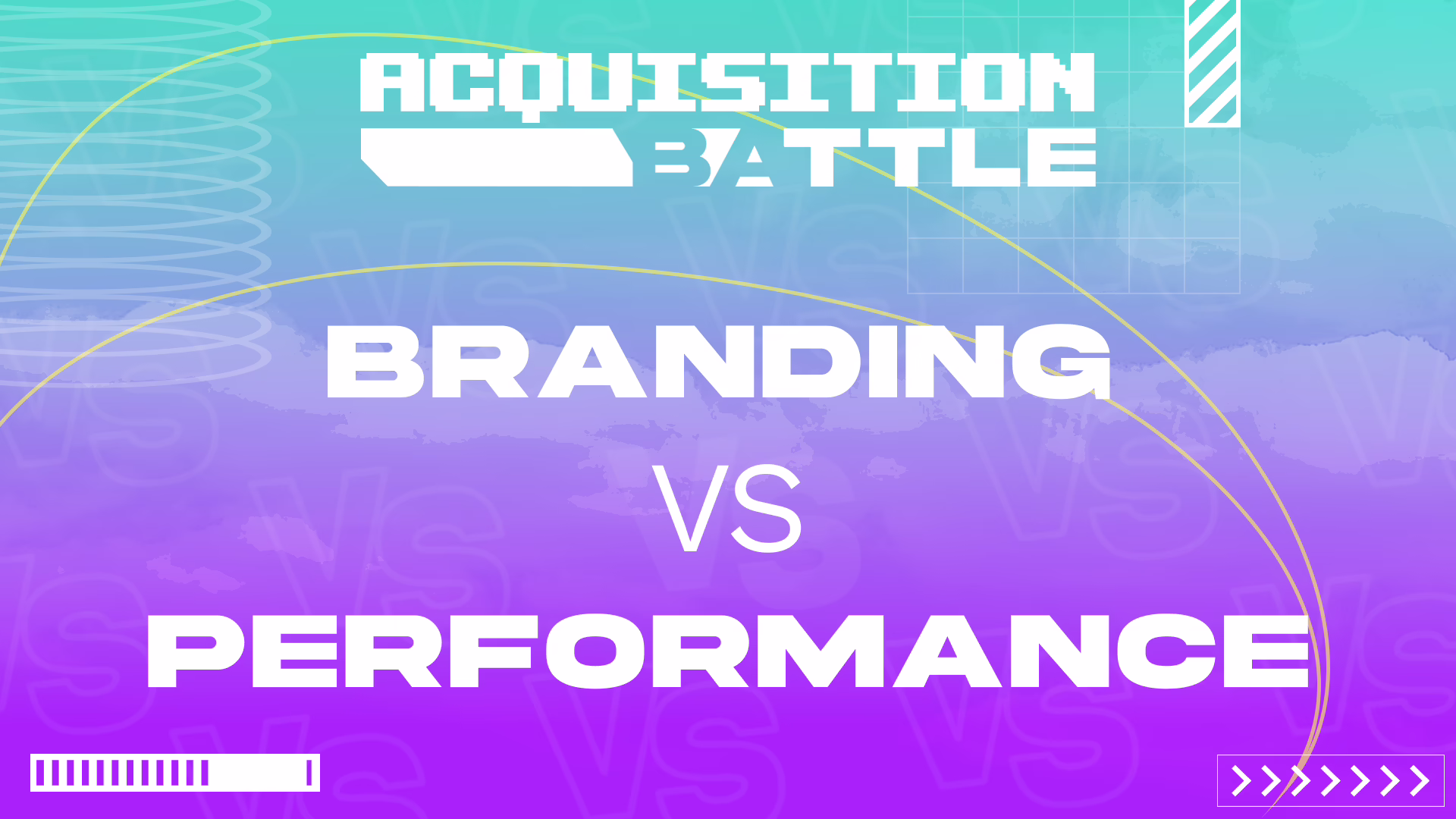 ACQUISITION
BATTLE

BRANDING

VS

PERFORMANCE